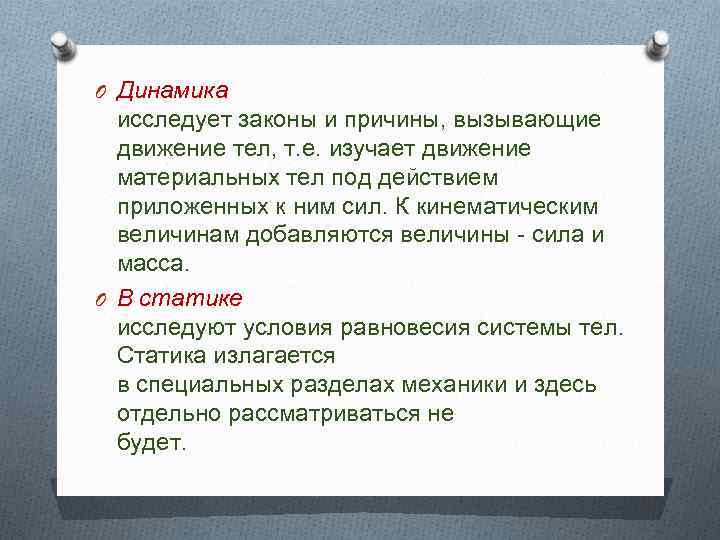 Динамика
исследует законы и причины, вызывающие движение тел, т.е. изучает движение материальных тел под действием приложенных к ним сил. К кинематическим величинам добавляются величины - сила и масса.

В статике
исследуют условия равновесия системы тел. Статика излагается в специальных разделах механики и здесь отдельно рассматриваться не будет.